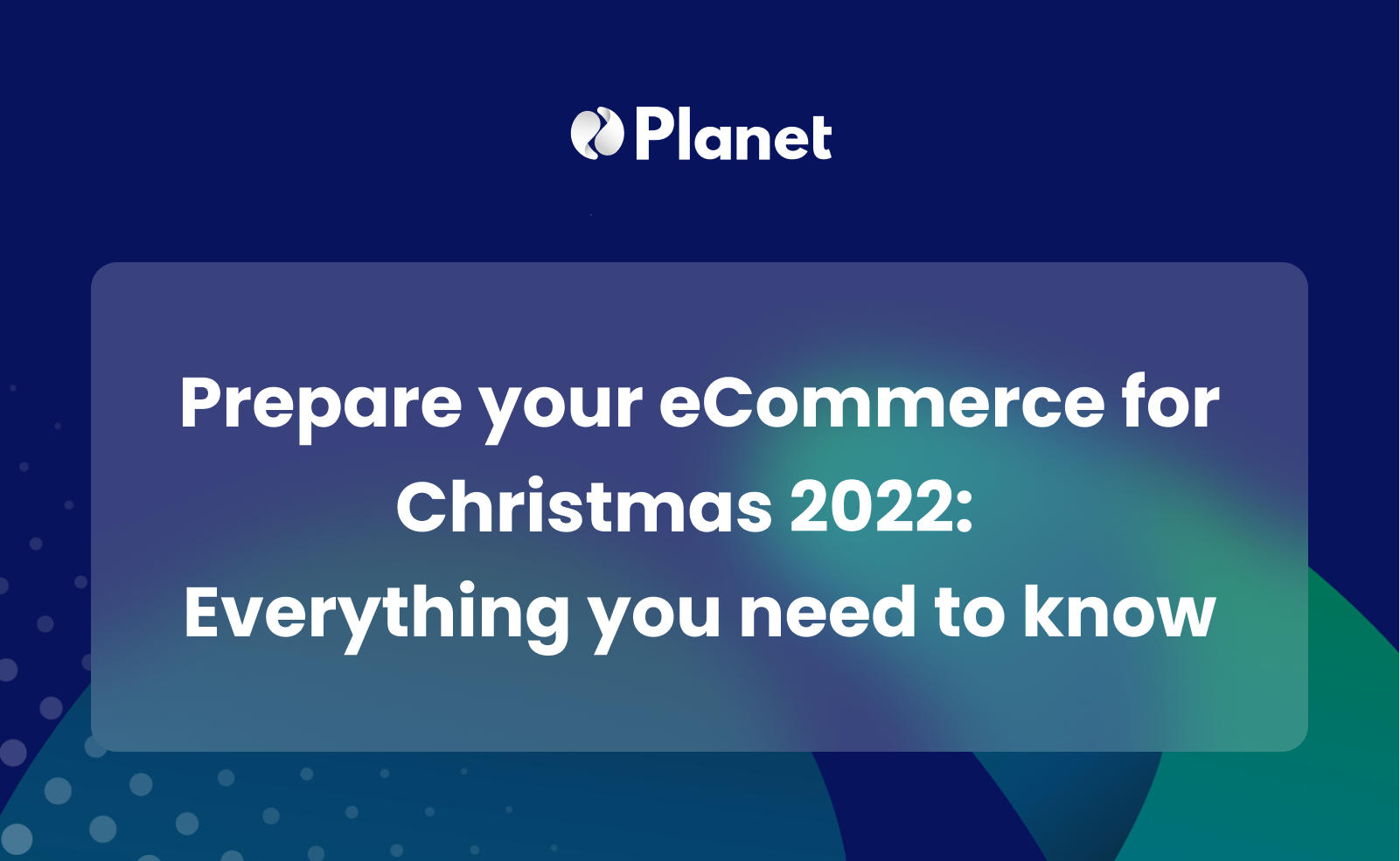 Planet

Prepare your eCommerce for Christmas 2022: Everything you need to know